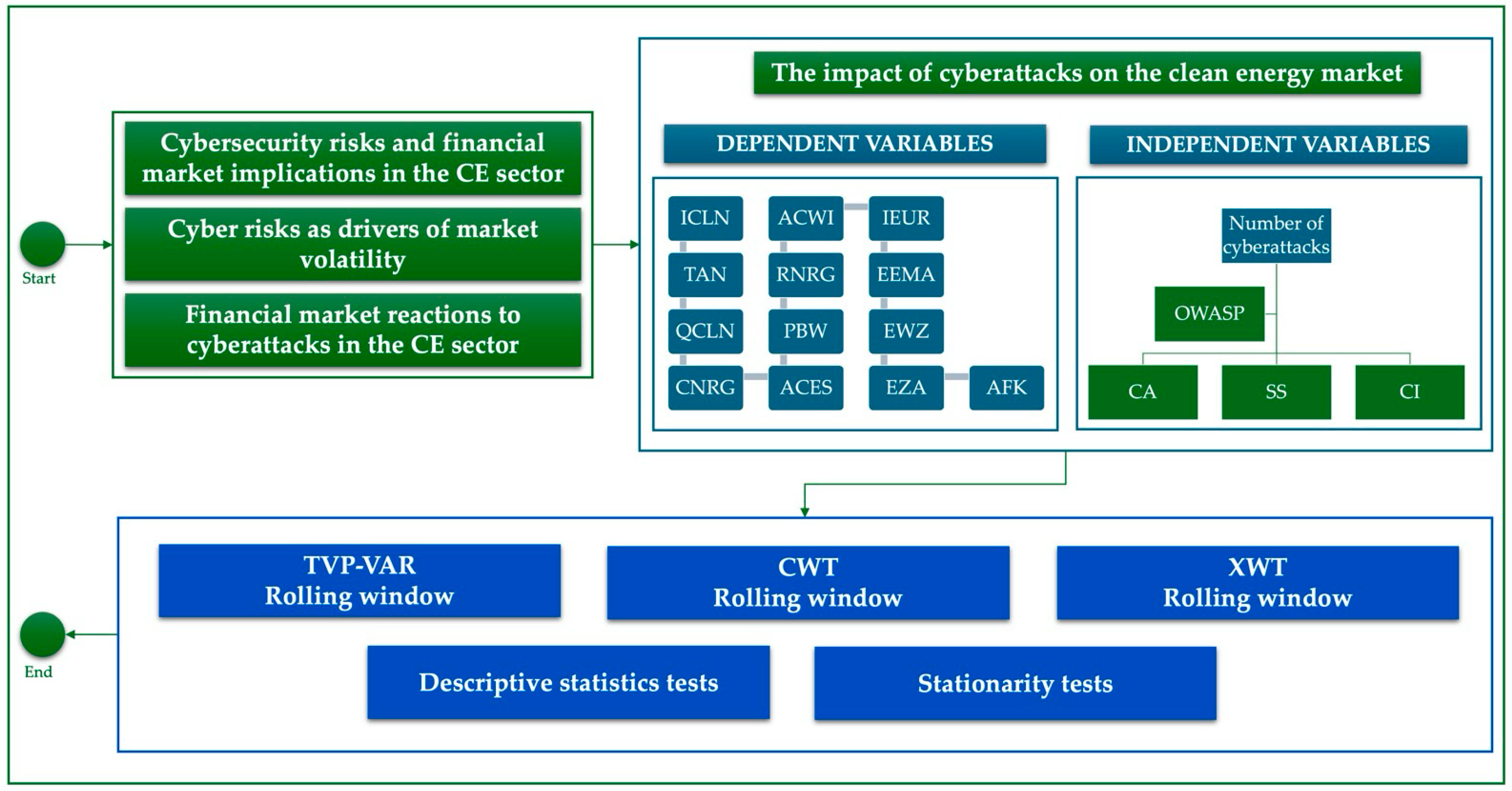 Start

Cybersecurity risks and financial market implications in the CE sector

Cyber risks as drivers of market volatility

Financial market reactions to cyberattacks in the CE sector

The impact of cyberattacks on the clean energy market

DEPENDENT VARIABLES

ICLN
TAN
QCLN
CNRG
ACWI
RNRG
PBW
ACES
IEUR
EEMA
EWZ
EZA
AFK

INDEPENDENT VARIABLES

Number of cyberattacks
OWASP
CA
SS
CI

TVP-VAR
Rolling window

CWT
Rolling window

XWT
Rolling window

Descriptive statistics tests

Stationarity tests

End